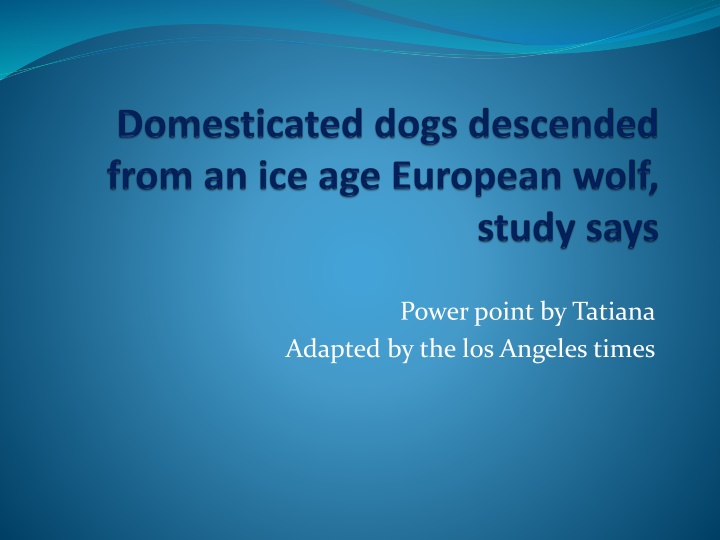 Domesticated dogs descended from an ice age European wolf, study says

Power point by Tatiana
Adapted by the los Angeles times